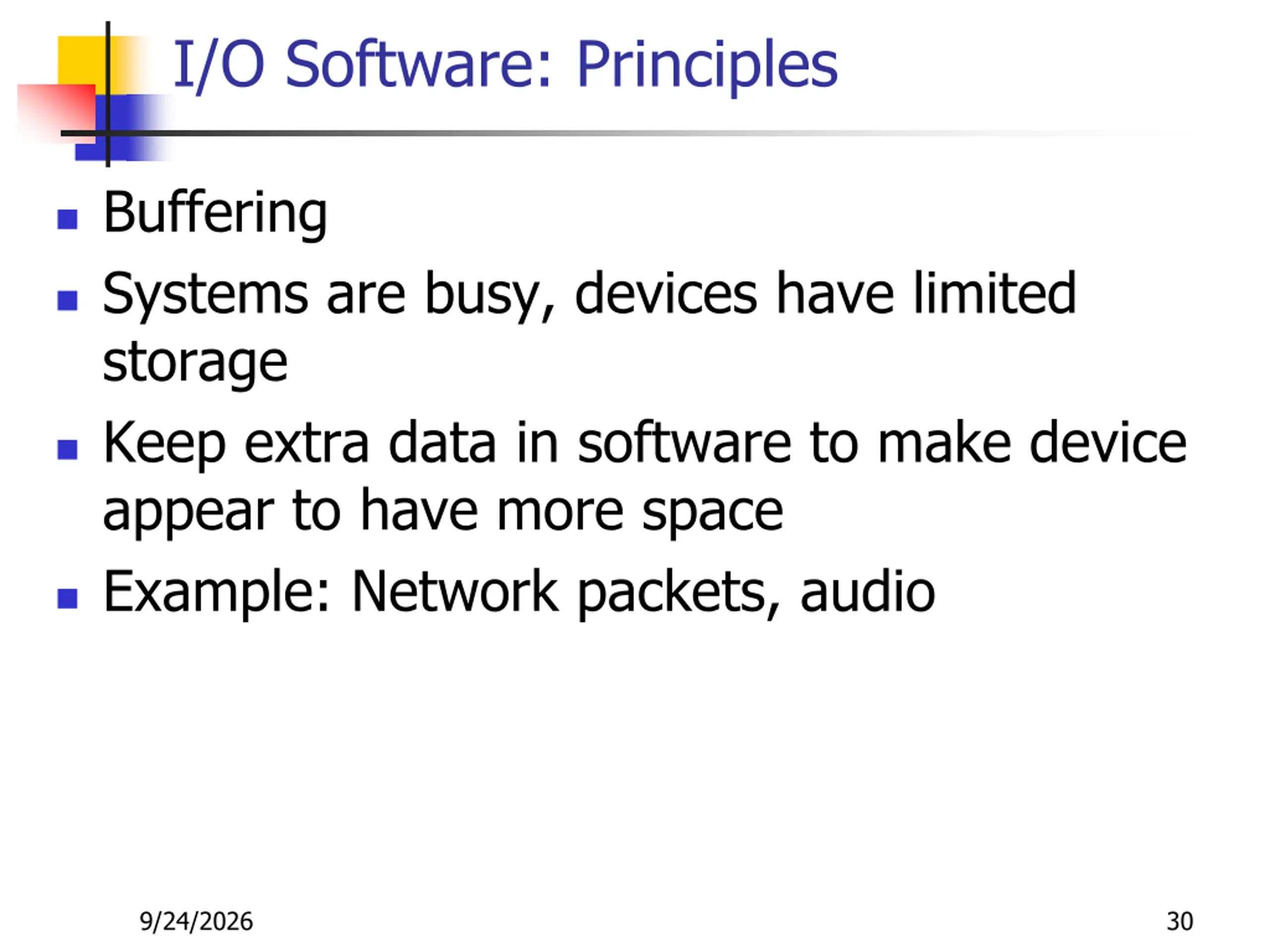 I/O Software: Principles

• Buffering
• Systems are busy, devices have limited storage
• Keep extra data in software to make device appear to have more space
• Example: Network packets, audio

9/24/2026

30